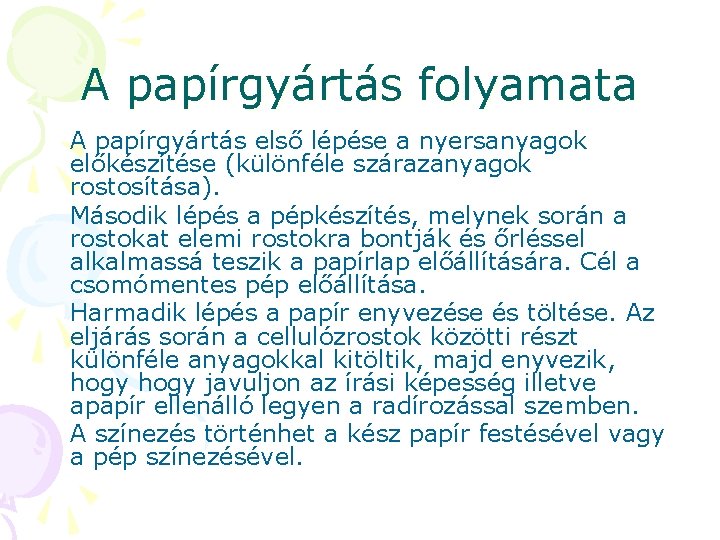 A papírgyártás folyamata

A papírgyártás első lépése a nyersanyagok előkészítése (különféle szárazanyagok rostosítása).

Második lépés a pépkészítés, melynek során a rostokat elemi rostokra bontják és őrléssel alkalmassá teszik a papírlap előállítására. Cél a csomómentes pép előállítása.

Harmadik lépés a papír enyvezése és töltése. Az eljárás során a cellulózrostok közötti részt különféle anyagokkal kitöltik, majd enyvezik, hogy hogy javuljon az írási képesség illetve apapír ellenálló legyen a radírozással szemben.

A színezés történhet a kész papír festésével vagy a pép színezésével.